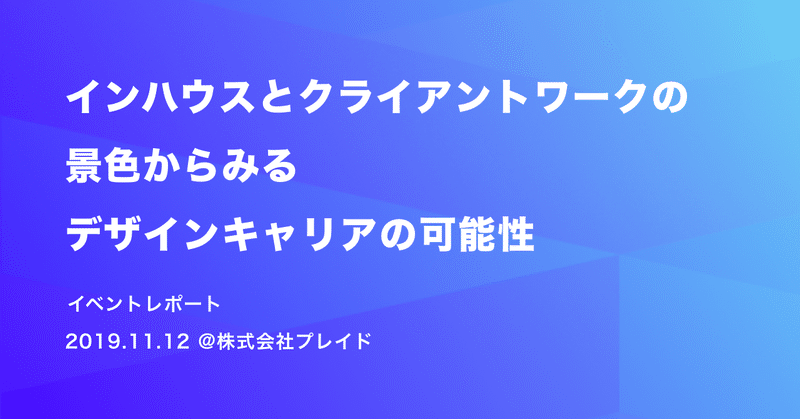 インハウスとクライアントワークの
景色からみる
デザインキャリアの可能性

イベントレポート
2019.11.12 @株式会社プレイド